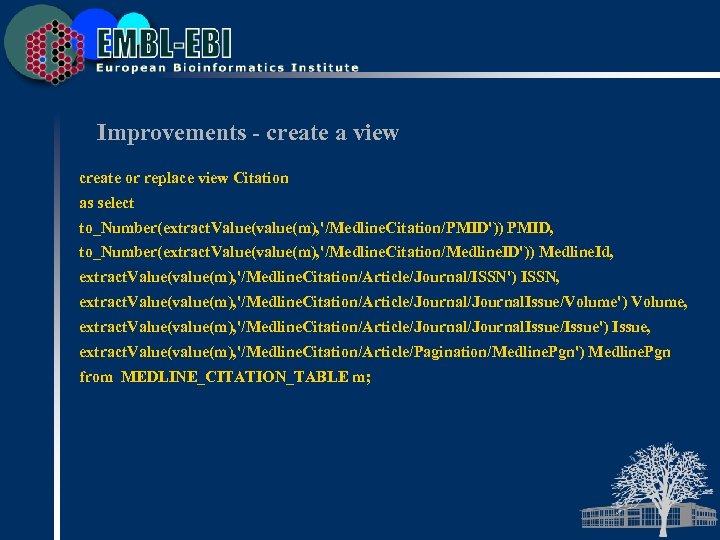 EMBL-EBI
European Bioinformatics Institute

Improvements - create a view

create or replace view Citation
as select
to_Number(extractValue(value(m),'/MedlineCitation/PMID')) PMID,
to_Number(extractValue(value(m),'/MedlineCitation/MedlineID')) MedlineId,
extractValue(value(m),'/MedlineCitation/Article/Journal/ISSN') ISSN,
extractValue(value(m),'/MedlineCitation/Article/Journal/JournalIssue/Volume') Volume,
extractValue(value(m),'/MedlineCitation/Article/Journal/JournalIssue/Issue') Issue,
extractValue(value(m),'/MedlineCitation/Article/Pagination/MedlinePgn') MedlinePgn
from MEDLINE_CITATION_TABLE m;